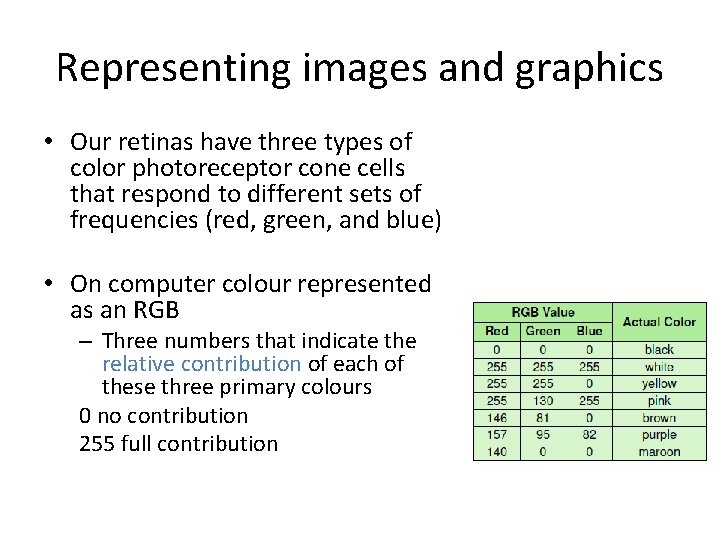 Representing images and graphics

• Our retinas have three types of color photoreceptor cone cells that respond to different sets of frequencies (red, green, and blue)

• On computer colour represented as an RGB
– Three numbers that indicate the relative contribution of each of these three primary colours
0 no contribution
255 full contribution

| RGB Value | | | Actual Color |
|---|---|---|---|
| Red | Green | Blue | |
| 0 | 0 | 0 | black |
| 255 | 255 | 255 | white |
| 255 | 255 | 0 | yellow |
| 255 | 130 | 255 | pink |
| 146 | 81 | 0 | brown |
| 157 | 95 | 82 | purple |
| 140 | 0 | 0 | maroon |